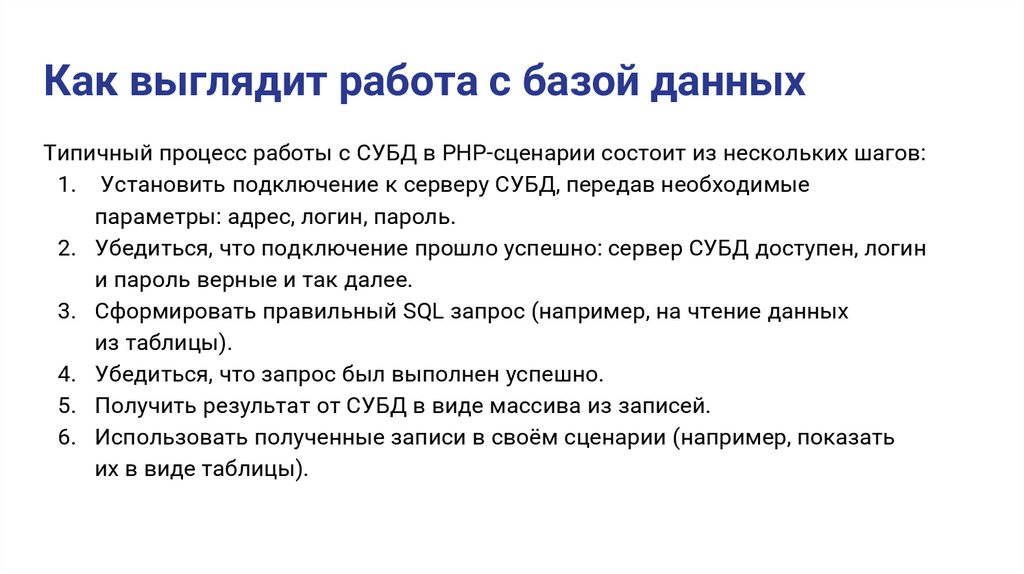 Как выглядит работа с базой данных

Типичный процесс работы с СУБД в PHP-сценарии состоит из нескольких шагов:
1. Установить подключение к серверу СУБД, передав необходимые параметры: адрес, логин, пароль.
2. Убедиться, что подключение прошло успешно: сервер СУБД доступен, логин и пароль верные и так далее.
3. Сформировать правильный SQL запрос (например, на чтение данных из таблицы).
4. Убедиться, что запрос был выполнен успешно.
5. Получить результат от СУБД в виде массива из записей.
6. Использовать полученные записи в своём сценарии (например, показать их в виде таблицы).